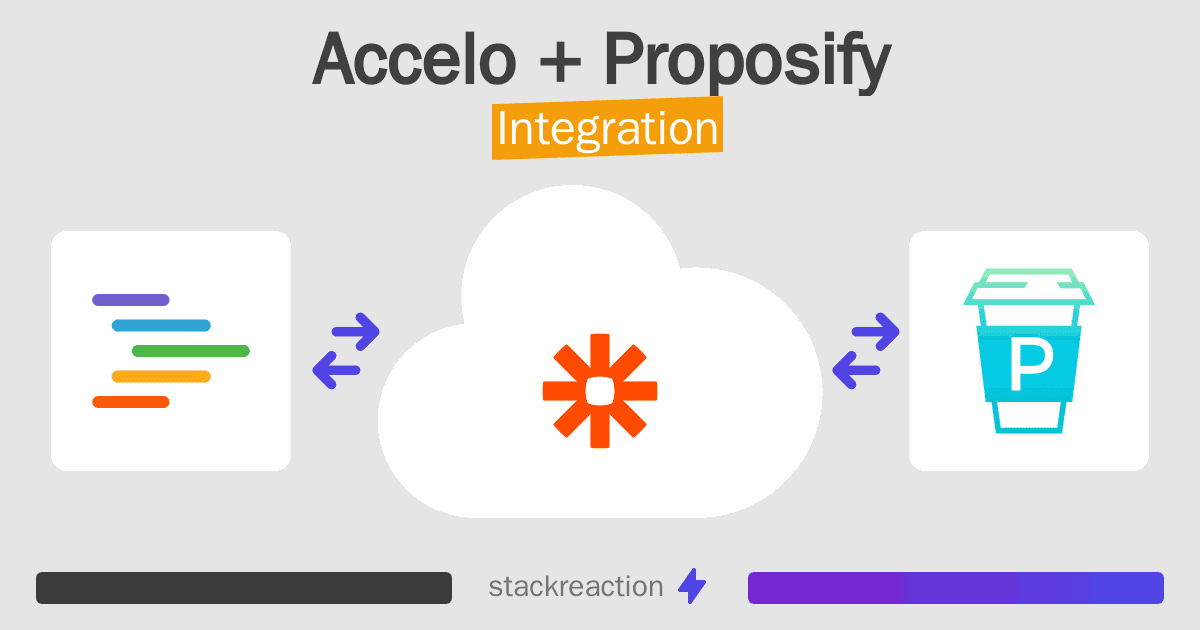 Accelo + Proposify
Integration

P

stackreaction